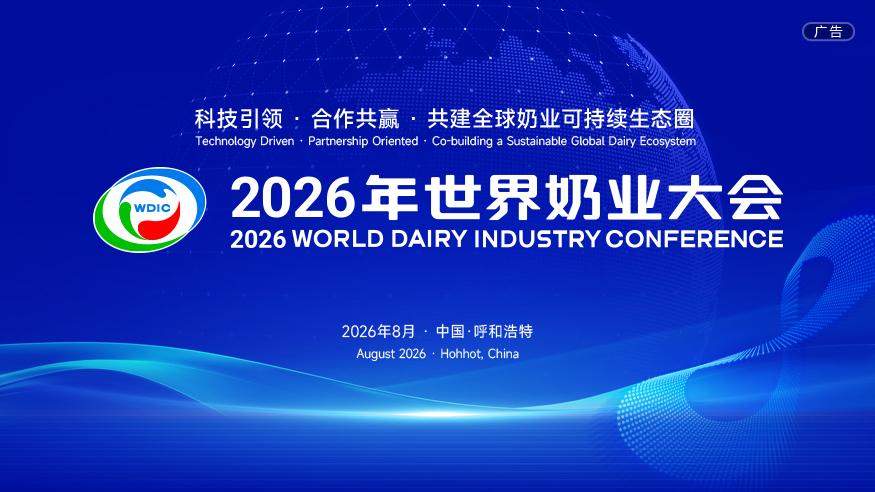 广告

科技引领 · 合作共赢 · 共建全球奶业可持续生态圈
Technology Driven · Partnership Oriented · Co-building a Sustainable Global Dairy Ecosystem

WDIC

2026年世界奶业大会
2026 WORLD DAIRY INDUSTRY CONFERENCE

2026年8月 · 中国·呼和浩特
August 2026 · Hohhot, China